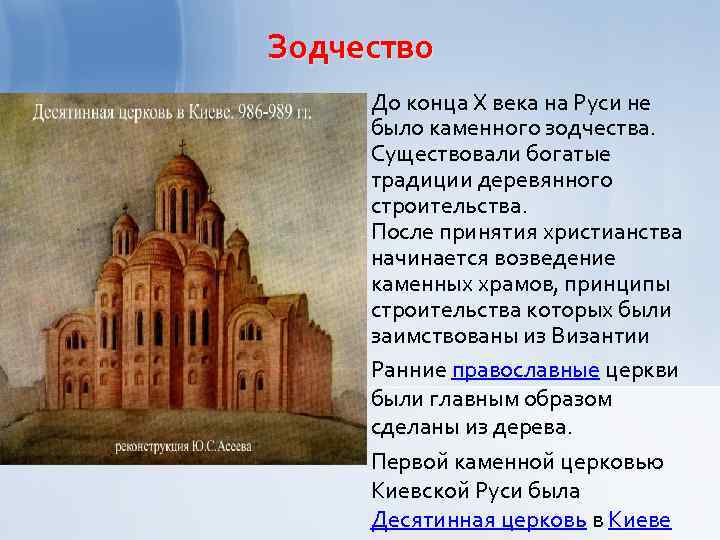 Зодчество

Десятинная церковь в Киеве. 986-989 гг.

реконструкция Ю.С.Асеева

До конца X века на Руси не было каменного зодчества. Существовали богатые традиции деревянного строительства.
После принятия христианства начинается возведение каменных храмов, принципы строительства которых были заимствованы из Византии

Ранние православные церкви были главным образом сделаны из дерева.

Первой каменной церковью Киевской Руси была Десятинная церковь в Киеве